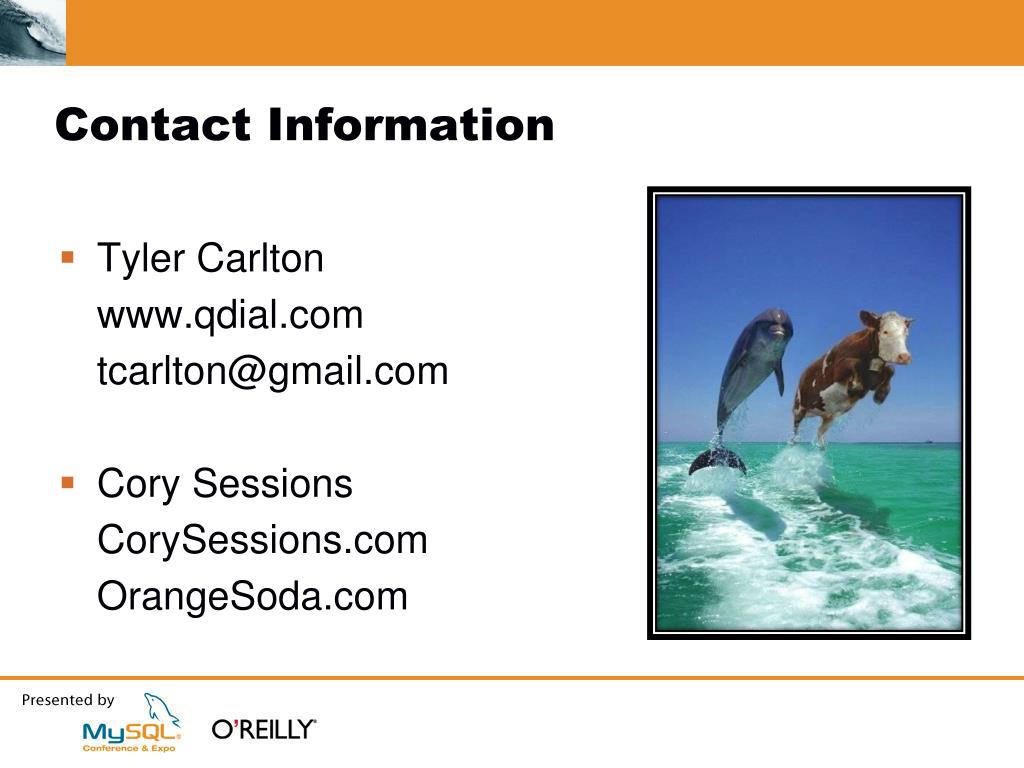 Contact Information

▪ Tyler Carlton
www.qdial.com
tcarlton@gmail.com

▪ Cory Sessions
CorySessions.com
OrangeSoda.com

Presented by
MySQL Conference & Expo
O'REILLY